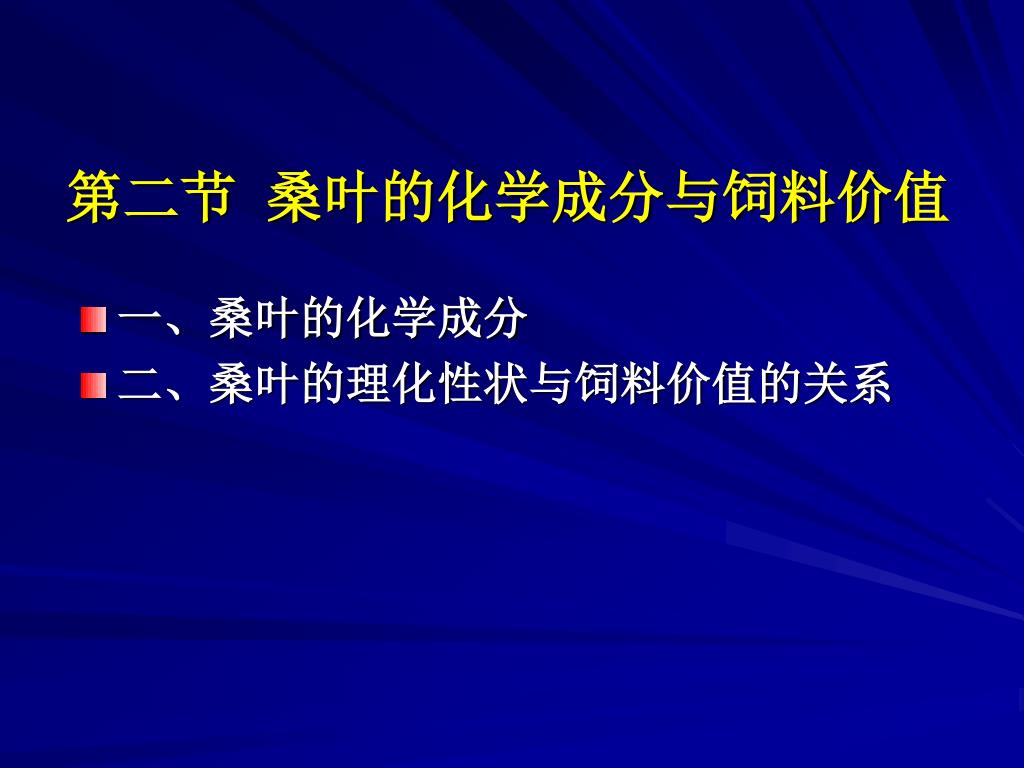 第二节 桑叶的化学成分与饲料价值

一、桑叶的化学成分
二、桑叶的理化性状与饲料价值的关系